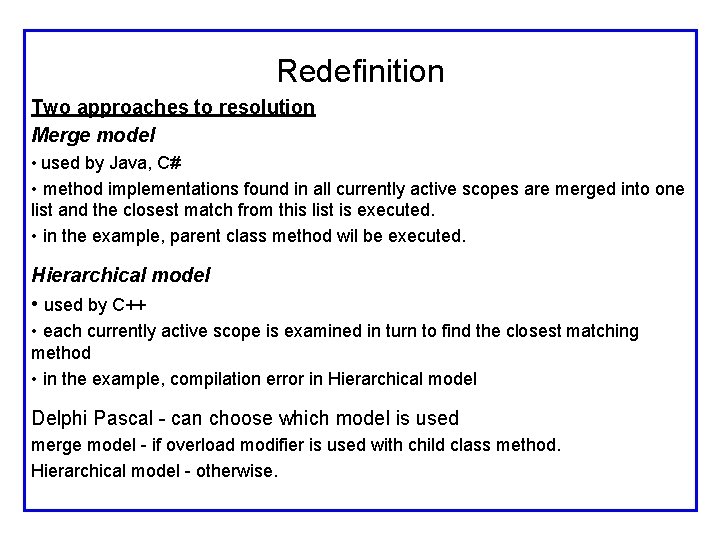 Redefinition

Two approaches to resolution

Merge model

• used by Java, C#

• method implementations found in all currently active scopes are merged into one list and the closest match from this list is executed.

• in the example, parent class method wil be executed.

Hierarchical model

• used by C++

• each currently active scope is examined in turn to find the closest matching method

• in the example, compilation error in Hierarchical model

Delphi Pascal - can choose which model is used

merge model - if overload modifier is used with child class method.

Hierarchical model - otherwise.